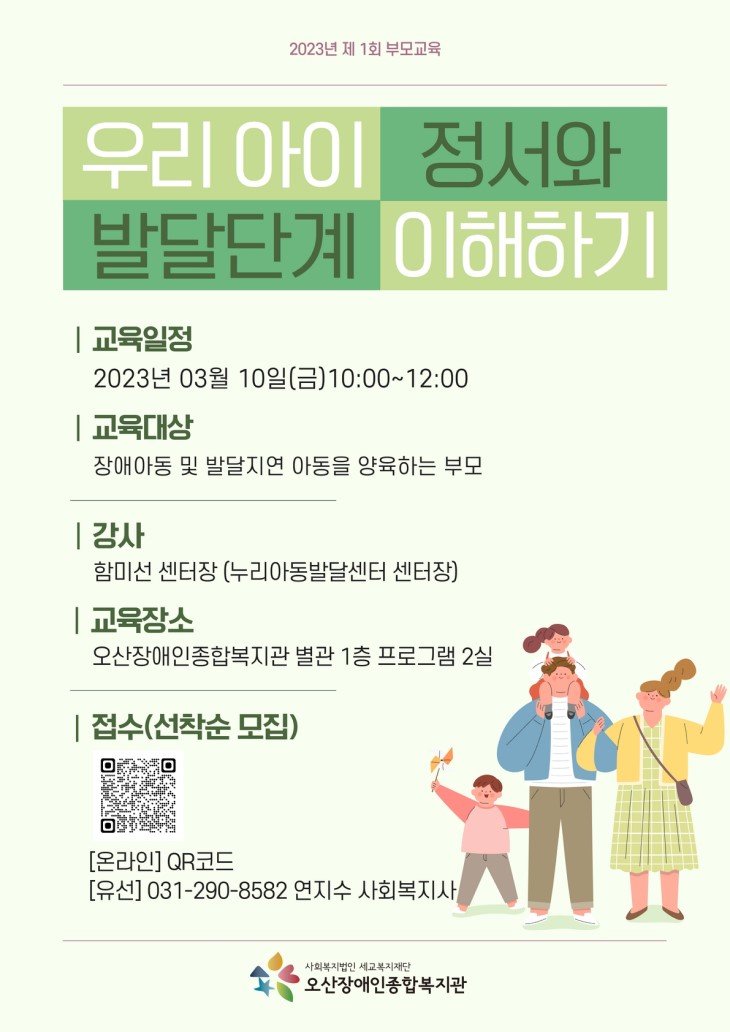 2023년 제 1회 부모교육

우리 아이 정서와
발달단계 이해하기

| 교육일정
2023년 03월 10일(금)10:00~12:00

| 교육대상
장애아동 및 발달지연 아동을 양육하는 부모

| 강사
함미선 센터장 (누리아동발달센터 센터장)

| 교육장소
오산장애인종합복지관 별관 1층 프로그램 2실

| 접수(선착순 모집)

[온라인] QR코드
[유선] 031-290-8582 연지수 사회복지사

사회복지법인 세교복지재단
오산장애인종합복지관